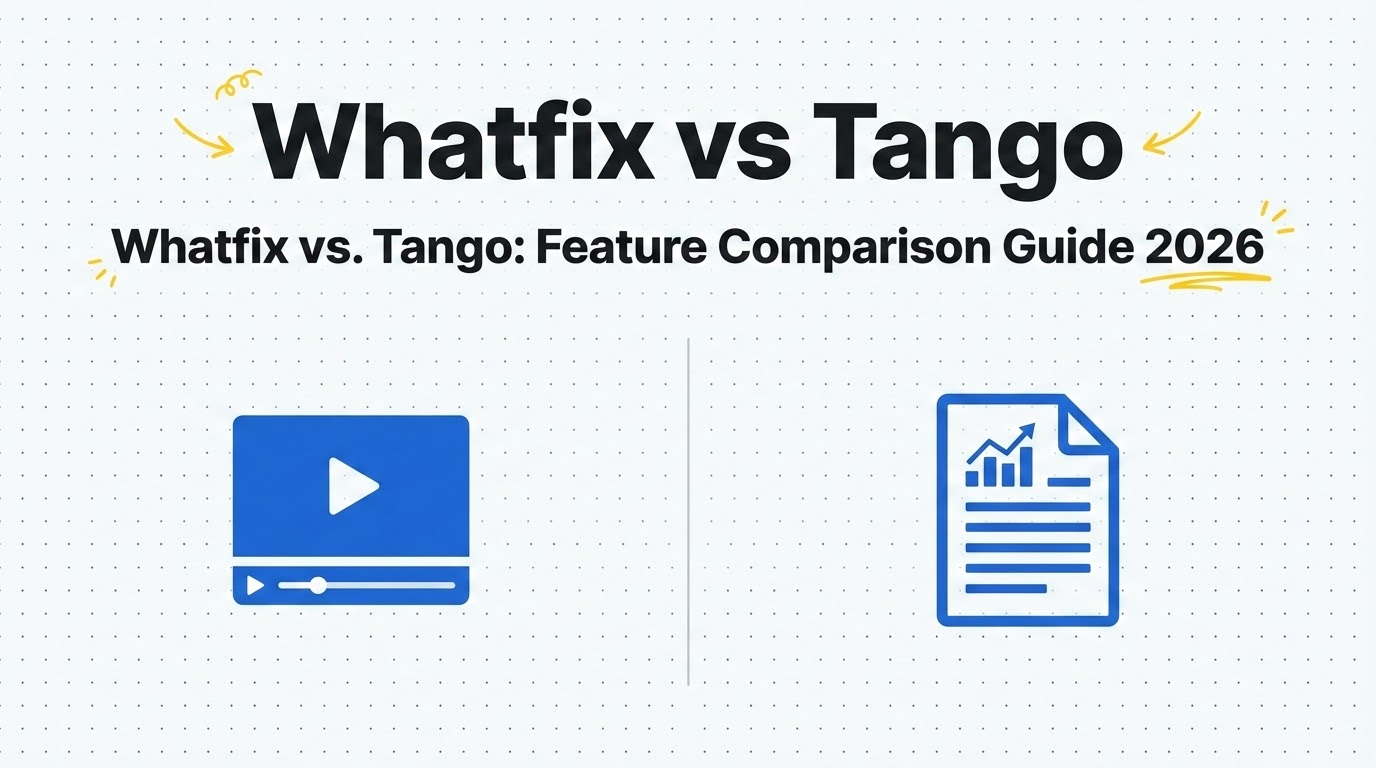 Whatfix vs Tango

Whatfix vs. Tango: Feature Comparison Guide 2026